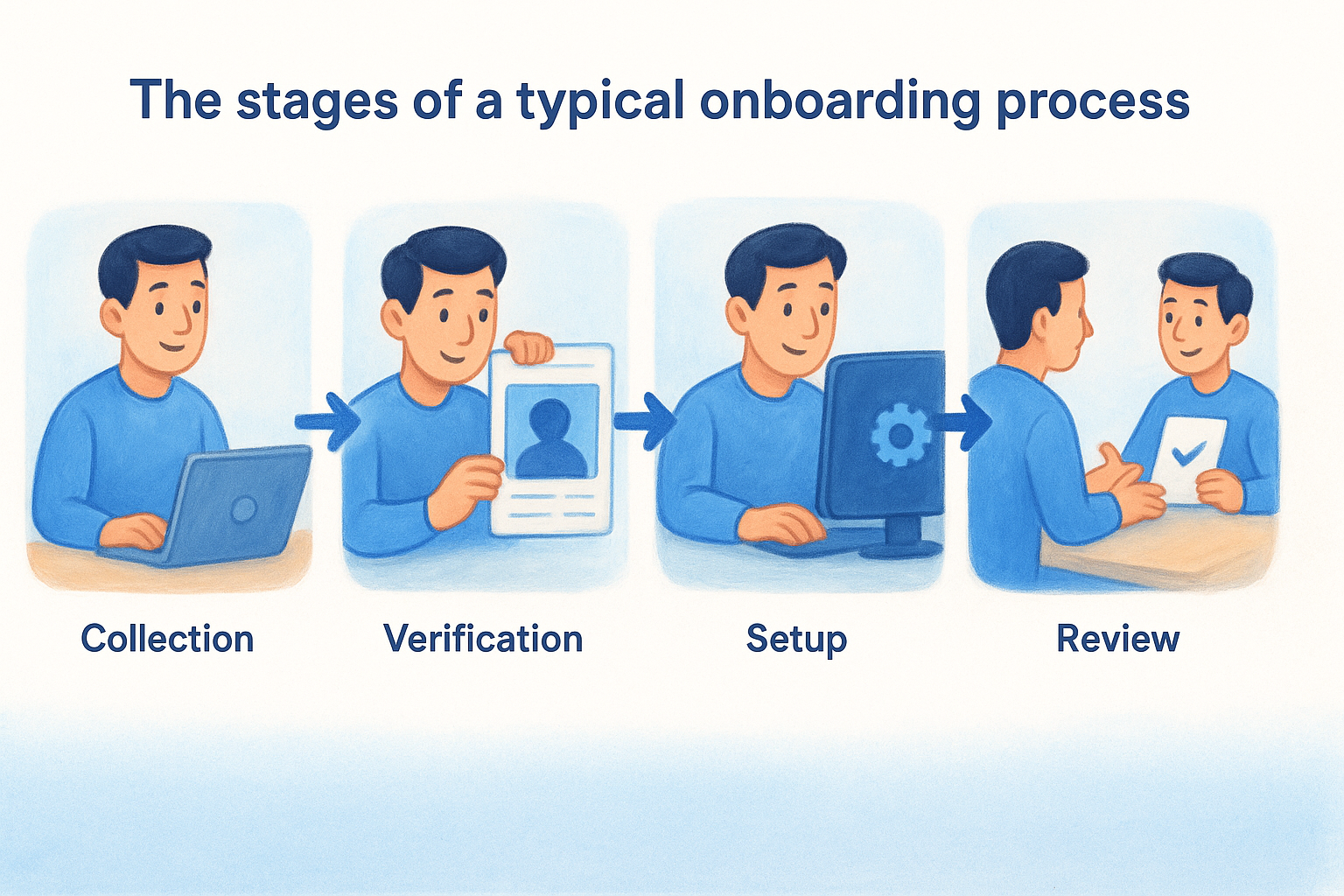 The stages of a typical onboarding process

Collection

Verification

Setup

Review